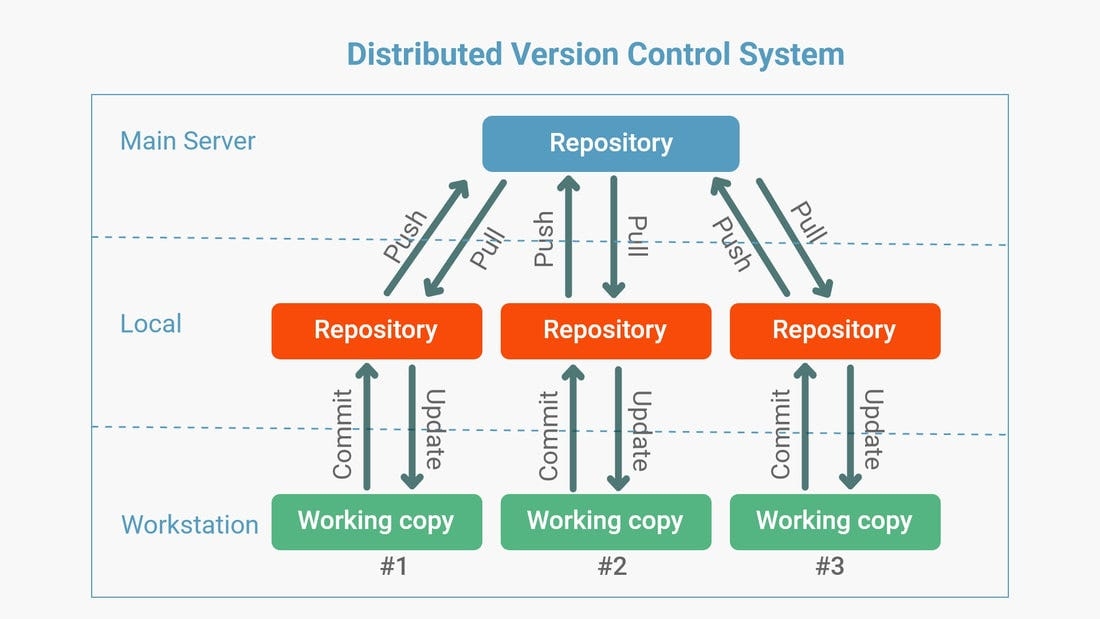 Distributed Version Control System

Main Server

Repository

Push Pull Push Pull Push Pull

Local

Repository Repository Repository

Commit Update Commit Update Commit Update

Workstation

Working copy Working copy Working copy

#1 #2 #3